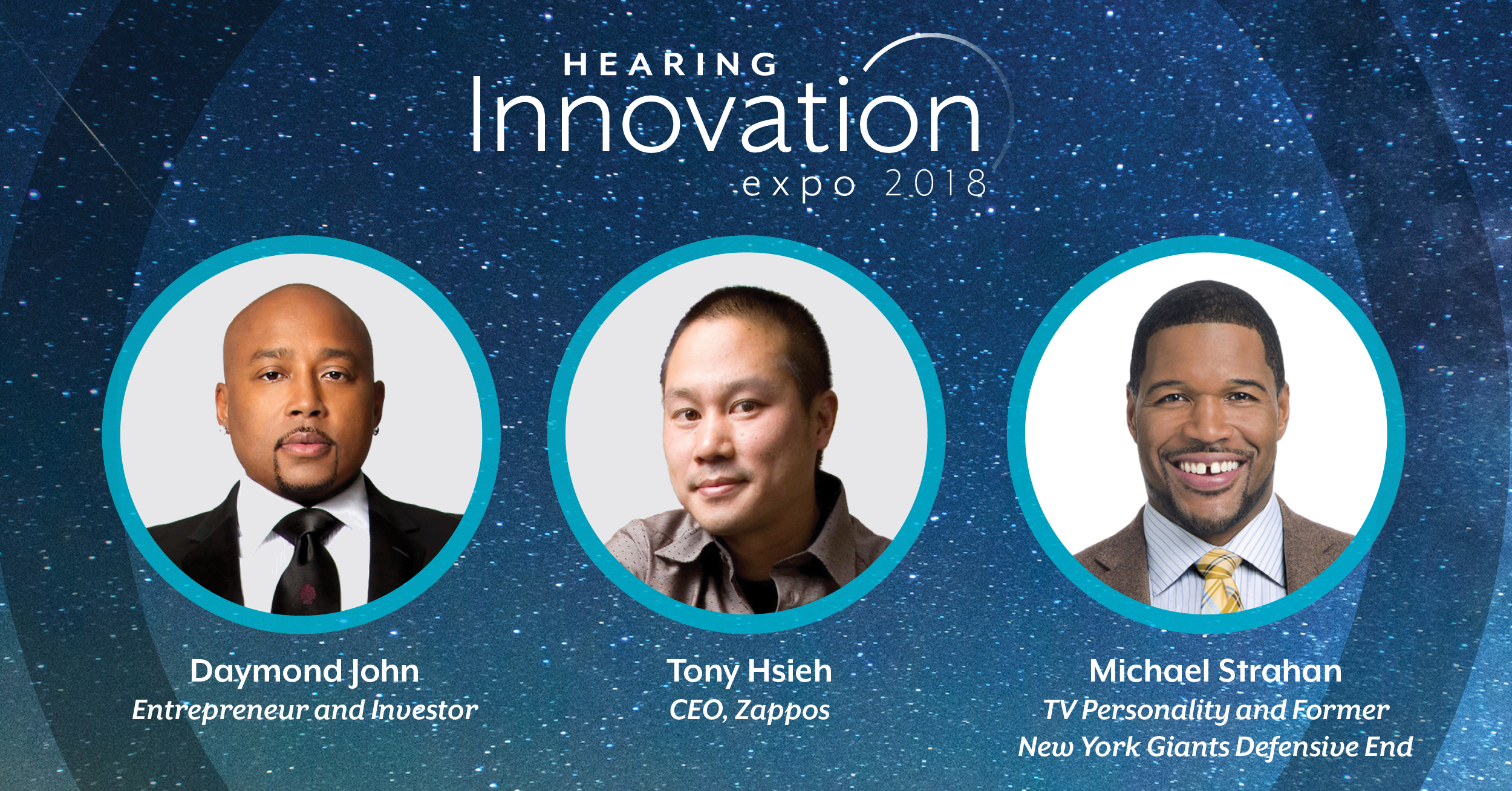 HEARING
Innovation
expo 2018

Daymond John
Entrepreneur and Investor

Tony Hsieh
CEO, Zappos

Michael Strahan
TV Personality and Former
New York Giants Defensive End